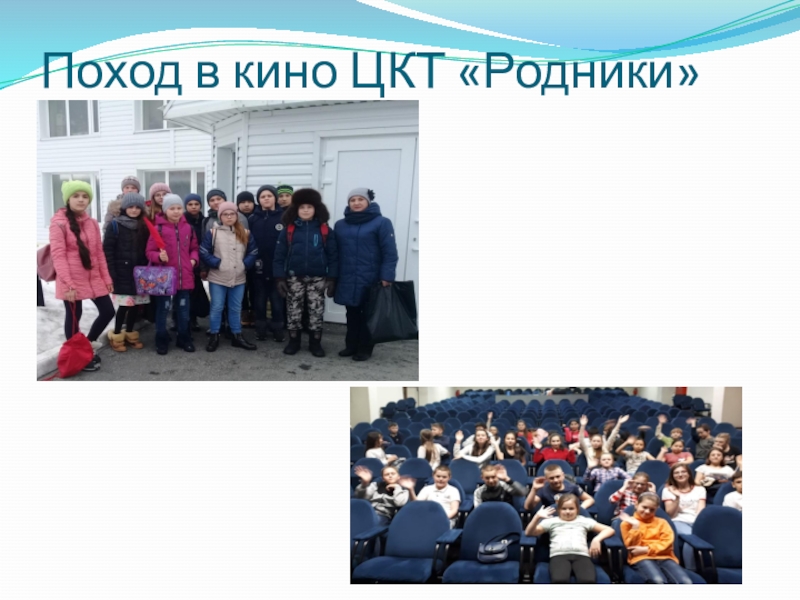 Поход в кино ЦКТ «Родники»